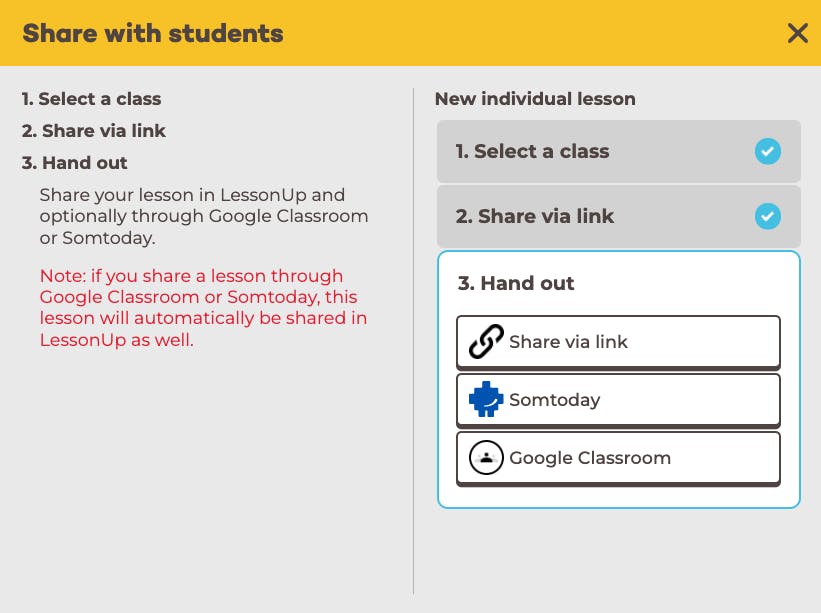 Share with students

1. Select a class

2. Share via link

3. Hand out

Share your lesson in LessonUp and optionally through Google Classroom or Somtoday.

Note: if you share a lesson through Google Classroom or Somtoday, this lesson will automatically be shared in LessonUp as well.

New individual lesson

1. Select a class

2. Share via link

3. Hand out

Share via link

Somtoday

Google Classroom